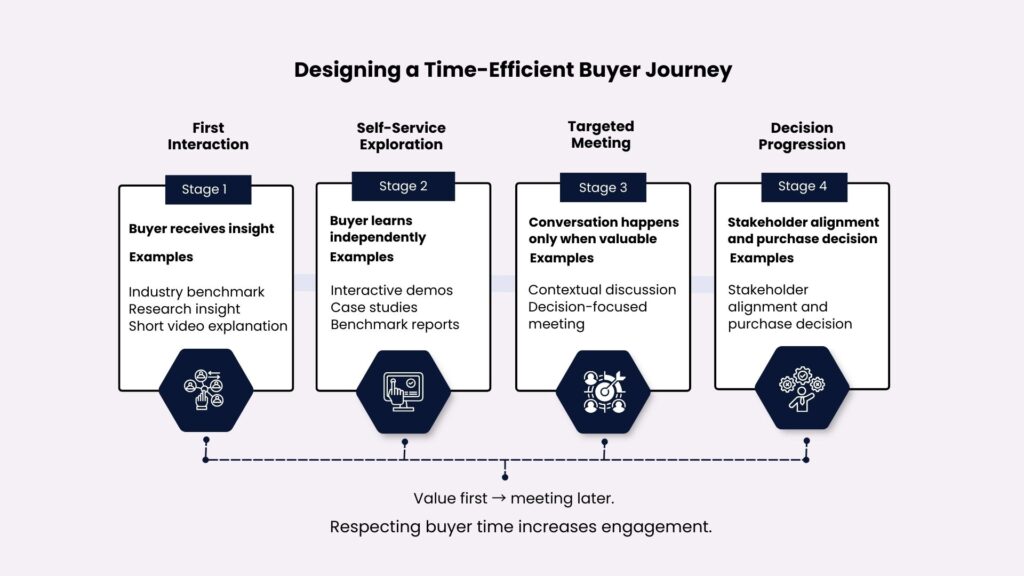 Designing a Time-Efficient Buyer Journey

First Interaction

Stage 1

Buyer receives insight

Examples

Industry benchmark
Research insight
Short video explanation

Self-Service Exploration

Stage 2

Buyer learns independently

Examples

Interactive demos
Case studies
Benchmark reports

Targeted Meeting

Stage 3

Conversation happens only when valuable

Examples

Contextual discussion
Decision-focused meeting

Decision Progression

Stage 4

Stakeholder alignment and purchase decision

Examples

Stakeholder alignment and purchase decision

Value first → meeting later.

Respecting buyer time increases engagement.